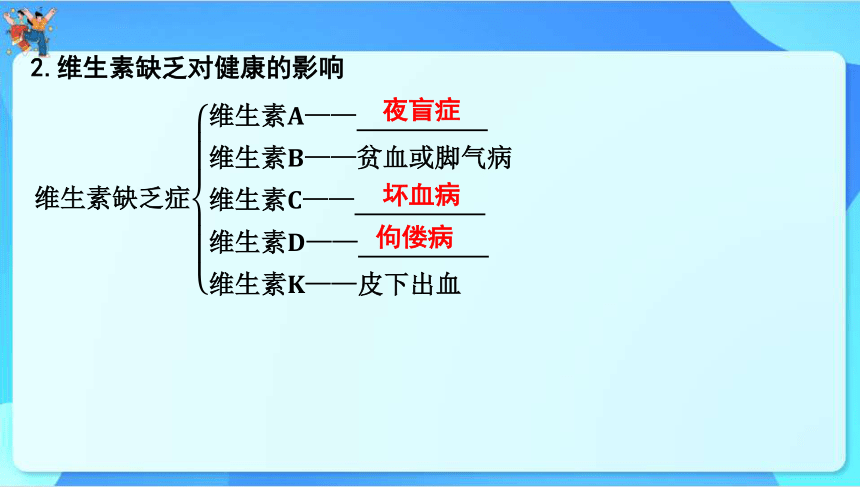 2. 维生素缺乏对健康的影响

维生素缺乏症

维生素A——夜盲症

维生素B——贫血或脚气病

维生素C——坏血病

维生素D——佝偻病

维生素K——皮下出血